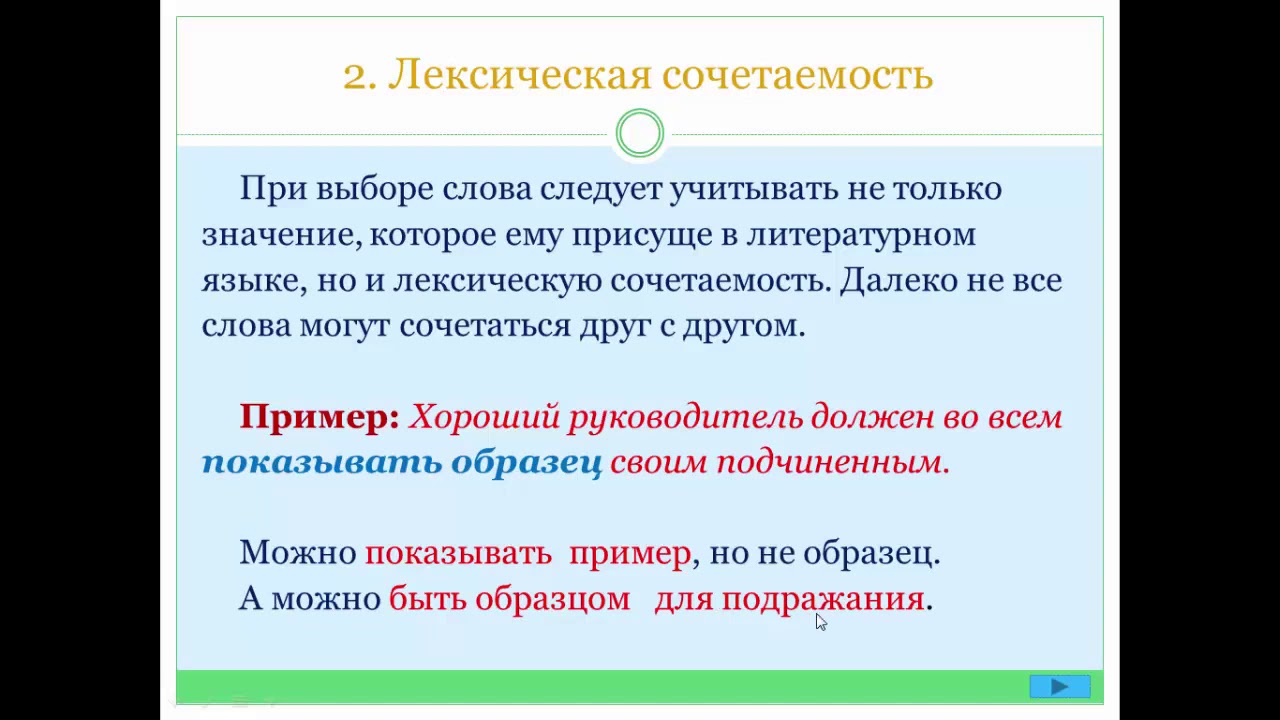 2. Лексическая сочетаемость

При выборе слова следует учитывать не только значение, которое ему присуще в литературном языке, но и лексическую сочетаемость. Далеко не все слова могут сочетаться друг с другом.

Пример: Хороший руководитель должен во всем показывать образец своим подчиненным.

Можно показывать пример, но не образец.
А можно быть образцом для подражания.